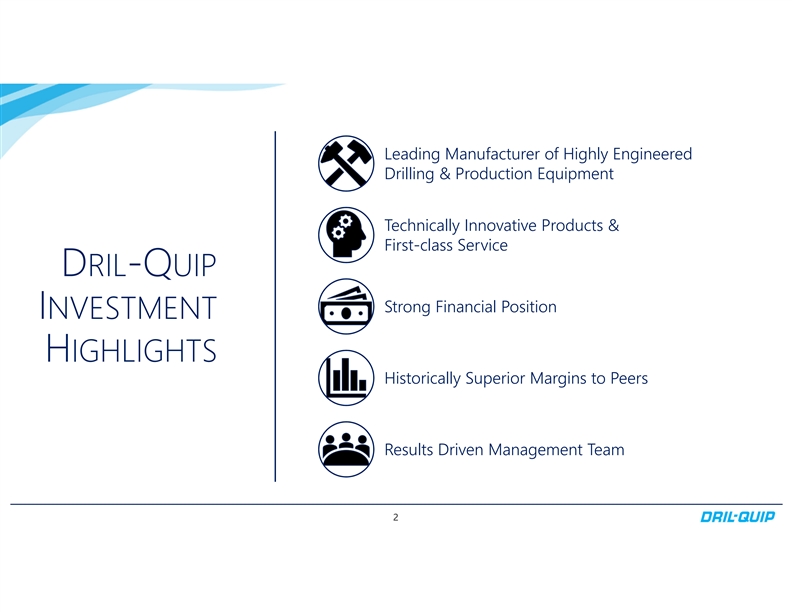 DRIL-QUIP INVESTMENT HIGHLIGHTS

Leading Manufacturer of Highly Engineered Drilling & Production Equipment

Technically Innovative Products & First-class Service

Strong Financial Position

Historically Superior Margins to Peers

Results Driven Management Team

2

DRIL-QUIP